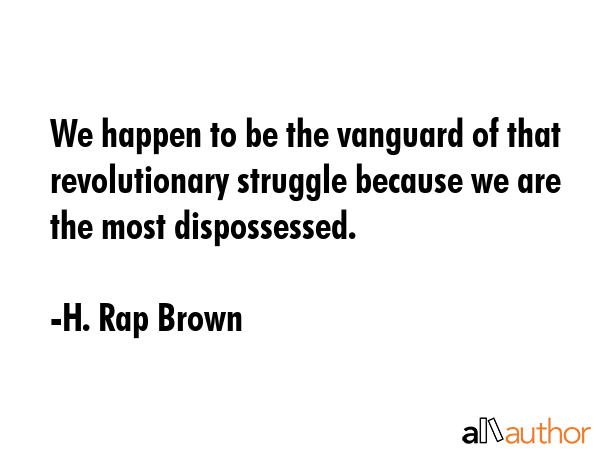 We happen to be the vanguard of that revolutionary struggle because we are the most dispossessed.

-H. Rap Brown

allauthor